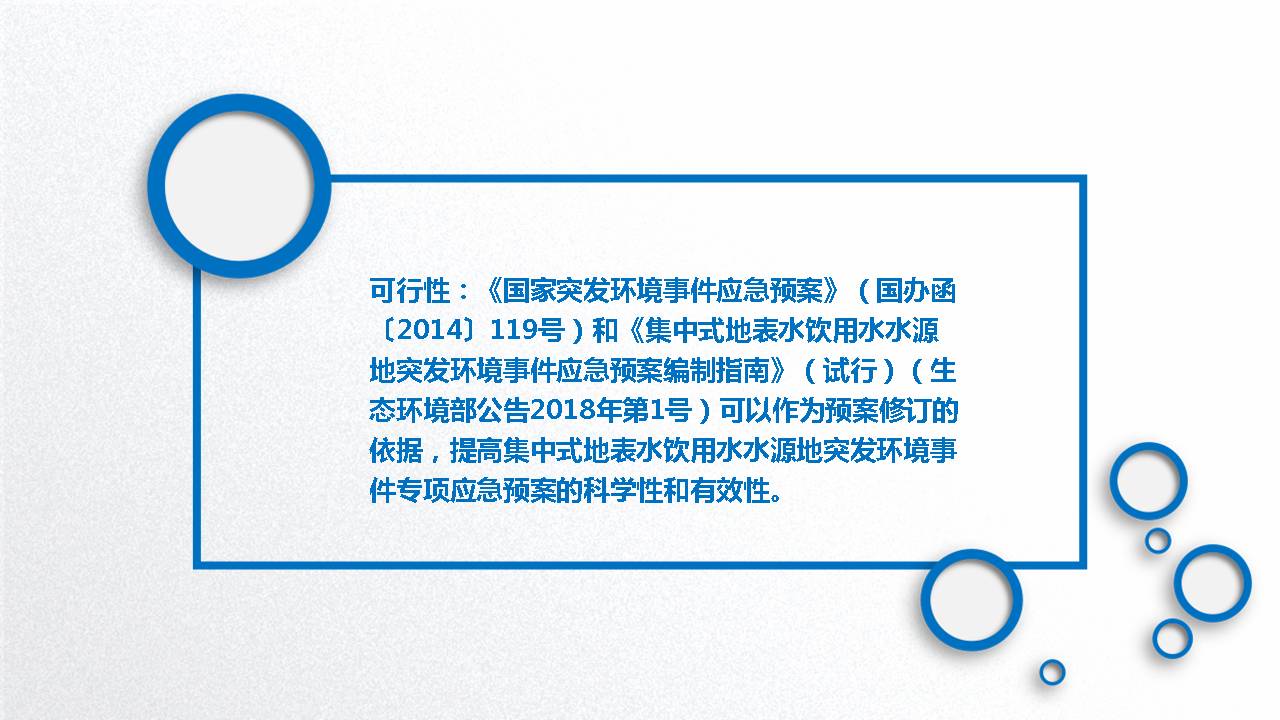 可行性：《国家突发环境事件应急预案》（国办函〔2014〕119号）和《集中式地表水饮用水水源地突发环境事件应急预案编制指南》（试行）（生态环境部公告2018年第1号）可以作为预案修订的依据，提高集中式地表水饮用水水源地突发环境事件专项应急预案的科学性和有效性。